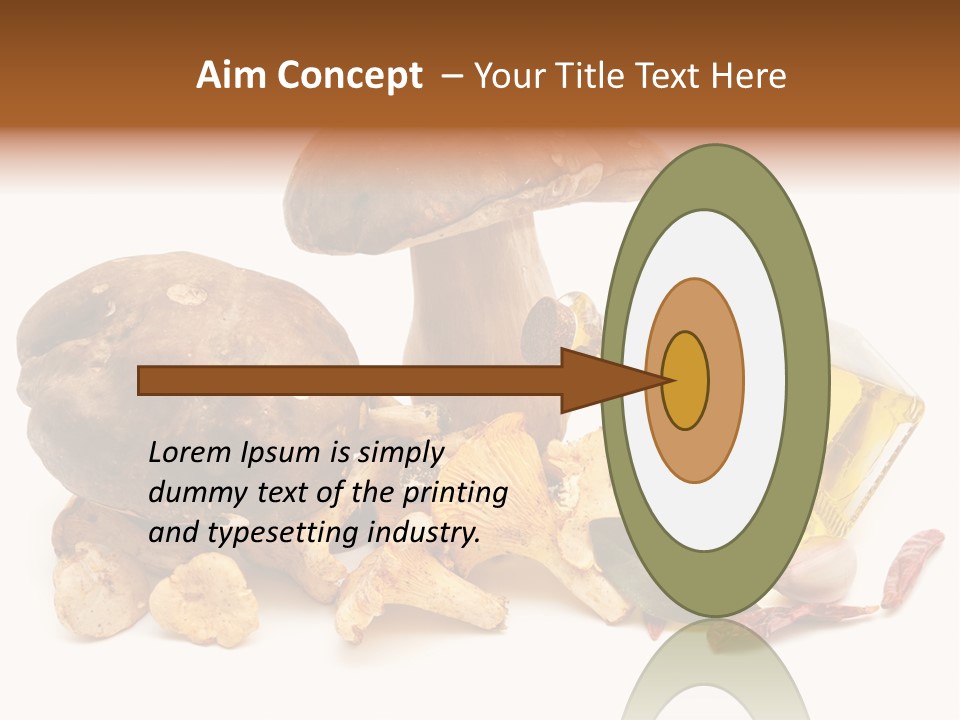 Aim Concept – Your Title Text Here

Lorem Ipsum is simply dummy text of the printing and typesetting industry.